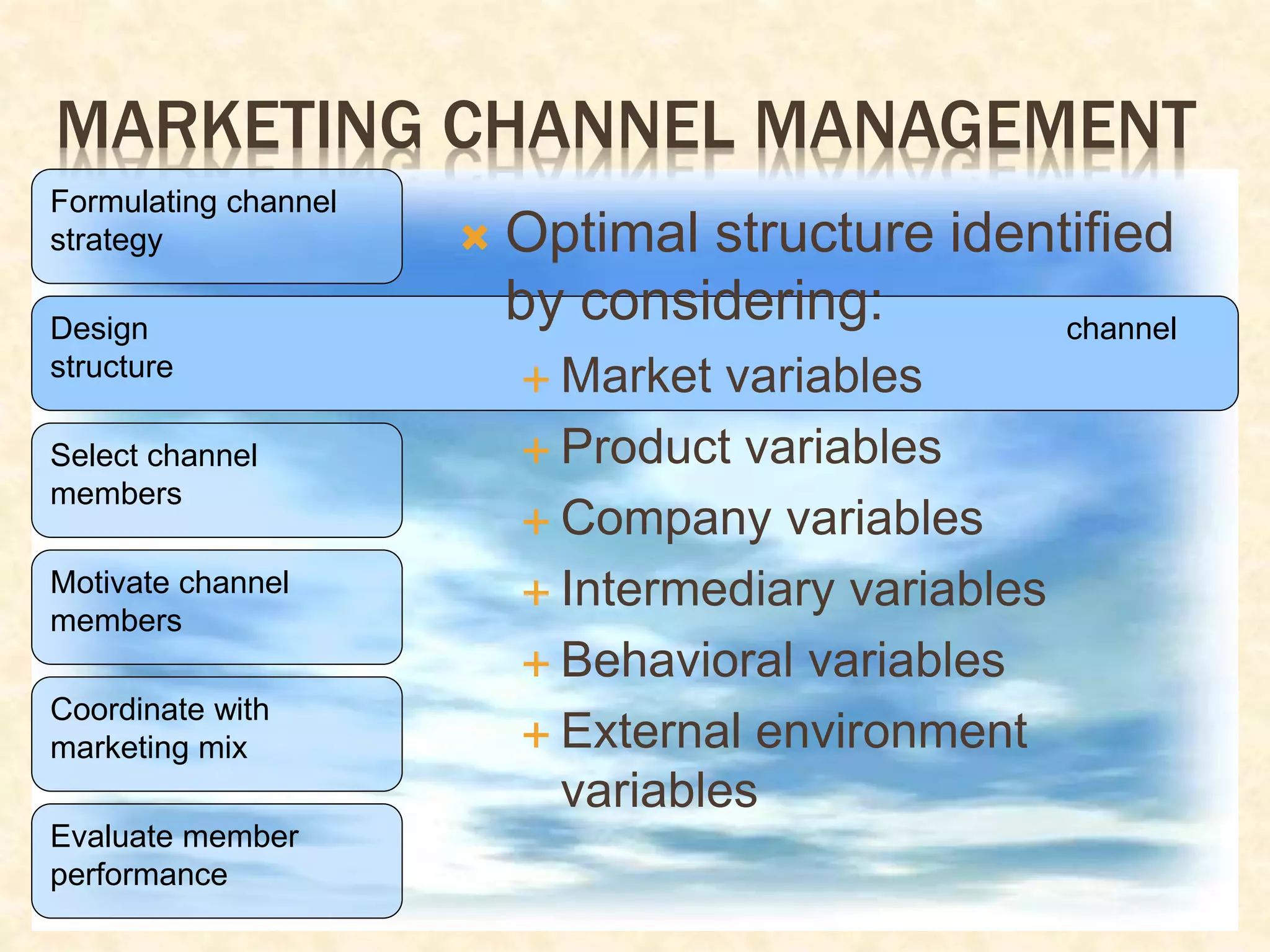 MARKETING CHANNEL MANAGEMENT

Formulating channel strategy

Design channel structure

Select channel members

Motivate channel members

Coordinate with marketing mix

Evaluate member performance

Optimal structure identified by considering:

+ Market variables
+ Product variables
+ Company variables
+ Intermediary variables
+ Behavioral variables
+ External environment variables